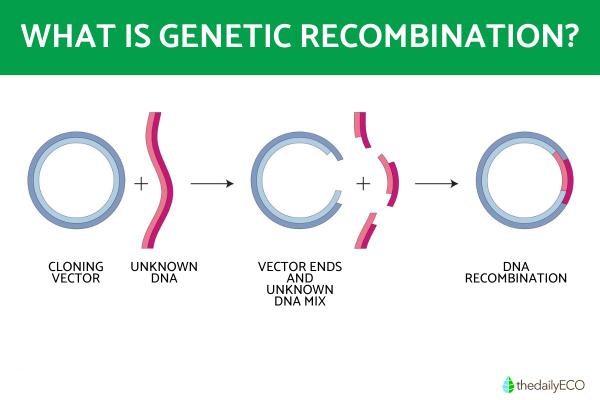 WHAT IS GENETIC RECOMBINATION?

+

+

CLONING VECTOR

UNKNOWN DNA

VECTOR ENDS AND UNKNOWN DNA MIX

DNA RECOMBINATION

thedailyECO